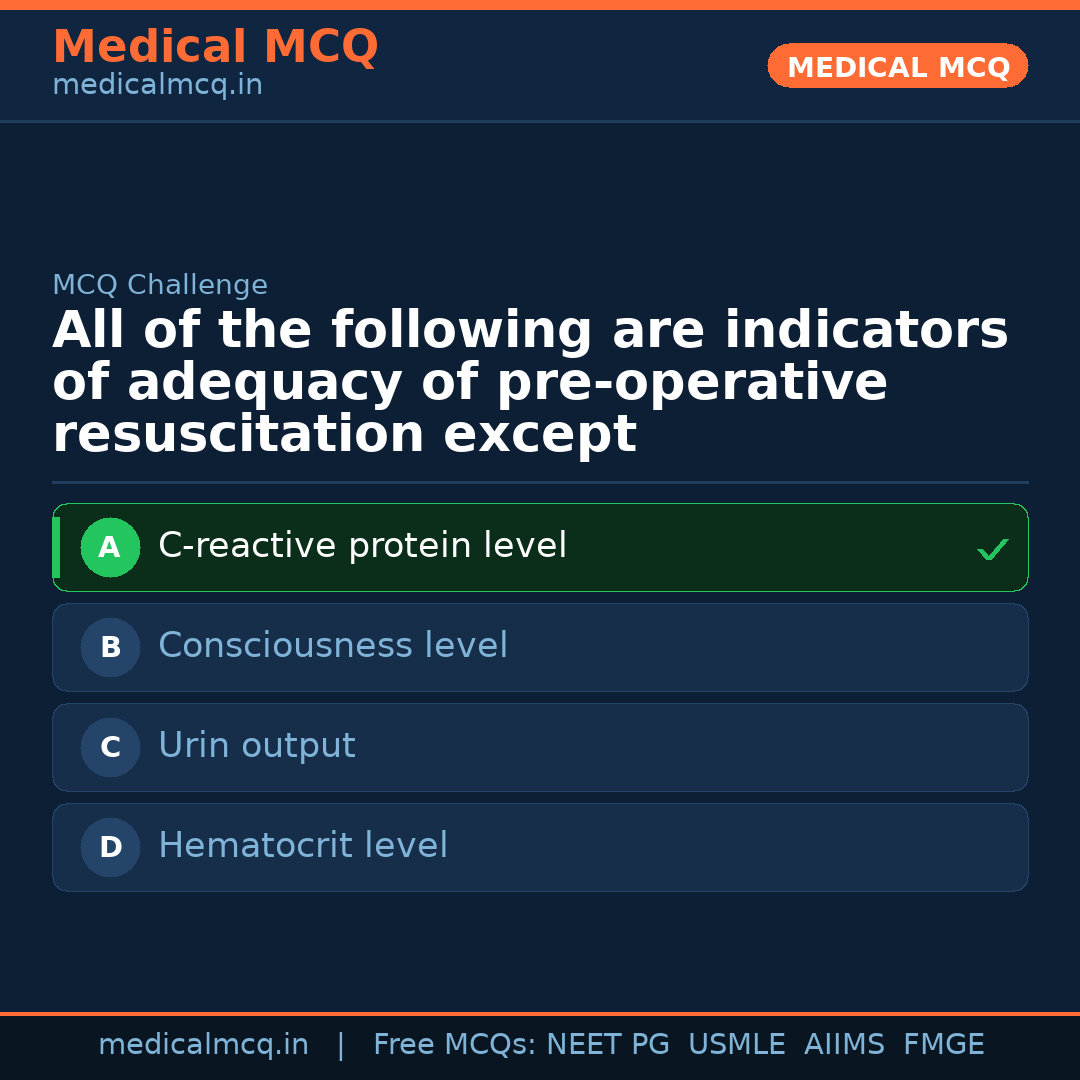 Medical MCQ
medicalmcq.in

MEDICAL MCQ

MCQ Challenge

All of the following are indicators of adequacy of pre-operative resuscitation except

A C-reactive protein level ✓

B Consciousness level

C Urin output

D Hematocrit level

medicalmcq.in | Free MCQs: NEET PG USMLE AIIMS FMGE